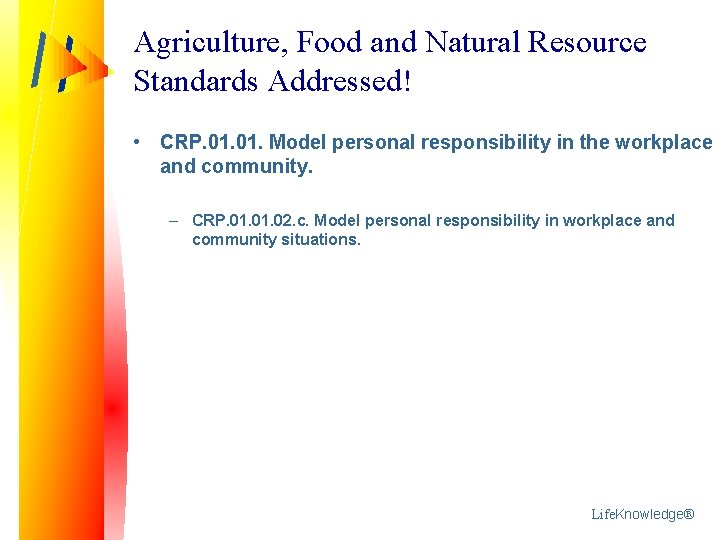 Agriculture, Food and Natural Resource Standards Addressed!

• CRP.01.01. Model personal responsibility in the workplace and community.

– CRP.01.01.02.c. Model personal responsibility in workplace and community situations.

LifeKnowledge®